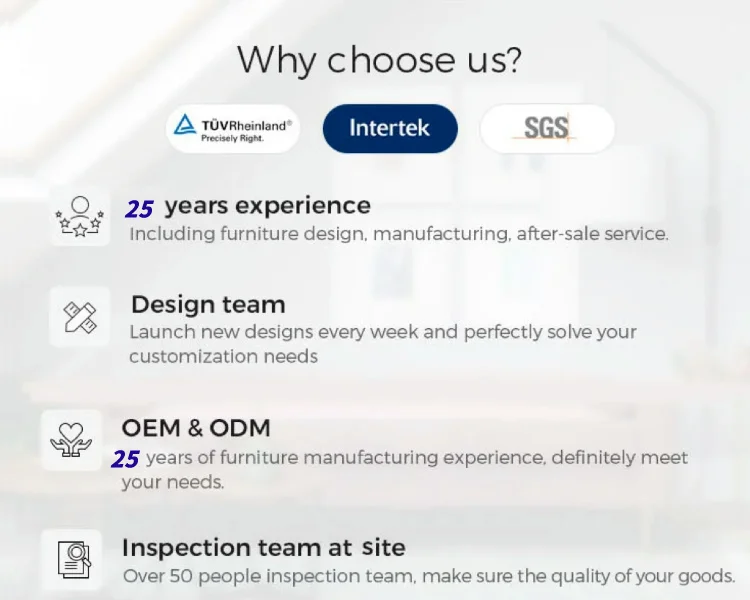 Why choose us?

TÜVRheinland®
Precisely Right.

Intertek

SGS

25 years experience
Including furniture design, manufacturing, after-sale service.

Design team
Launch new designs every week and perfectly solve your customization needs

OEM & ODM
25 years of furniture manufacturing experience, definitely meet your needs.

Inspection team at site
Over 50 people inspection team, make sure the quality of your goods.